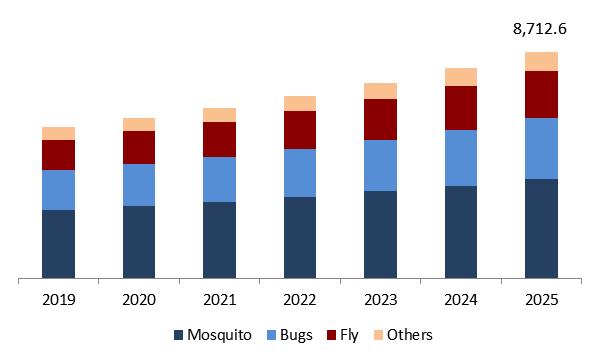 8,712.6

2019 2020 2021 2022 2023 2024 2025

Mosquito Bugs Fly Others